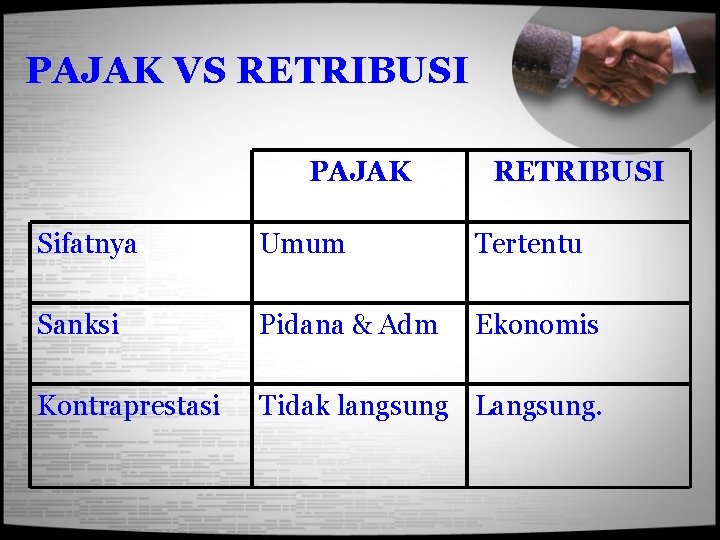 PAJAK VS RETRIBUSI

| | PAJAK | RETRIBUSI |
|---|---|---|
| Sifatnya | Umum | Tertentu |
| Sanksi | Pidana & Adm | Ekonomis |
| Kontraprestasi | Tidak langsung | Langsung. |